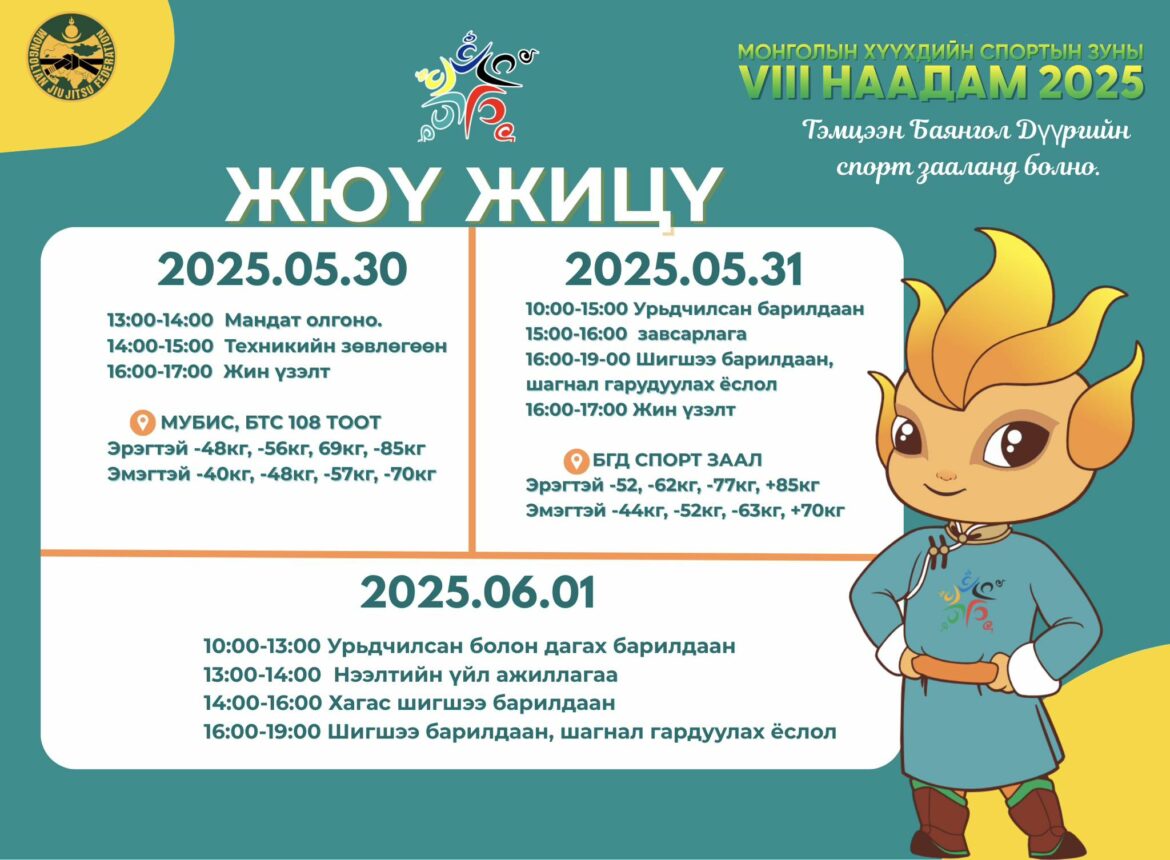 MONGOLIAN JIU JITSU FEDERATION

МОНГОЛЫН ХҮҮХДИЙН СПОРТЫН ЗУНЫ
VIII НААДАМ 2025

Тэмцээн Баянгол Дүүргийн спорт зааланд болно.

ЖЮҮ ЖИЦҮ

2025.05.30

13:00-14:00 Мандат олгоно.
14:00-15:00 Техникийн зөвлөгөөн
16:00-17:00 Жин үзэлт

МУБИС, БТС 108 ТООТ
Эрэгтэй -48кг, -56кг, 69кг, -85кг
Эмэгтэй -40кг, -48кг, -57кг, -70кг

2025.05.31

10:00-15:00 Урьдчилсан барилдаан
15:00-16:00 завсарлага
16:00-19-00 Шигшээ барилдаан, шагнал гарудуулах ёслол
16:00-17:00 Жин үзэлт

БГД СПОРТ ЗААЛ
Эрэгтэй -52, -62кг, -77кг, +85кг
Эмэгтэй -44кг, -52кг, -63кг, +70кг

2025.06.01

10:00-13:00 Урьдчилсан болон дагах барилдаан
13:00-14:00 Нээлтийн үйл ажиллагаа
14:00-16:00 Хагас шигшээ барилдаан
16:00-19:00 Шигшээ барилдаан, шагнал гардуулах ёслол